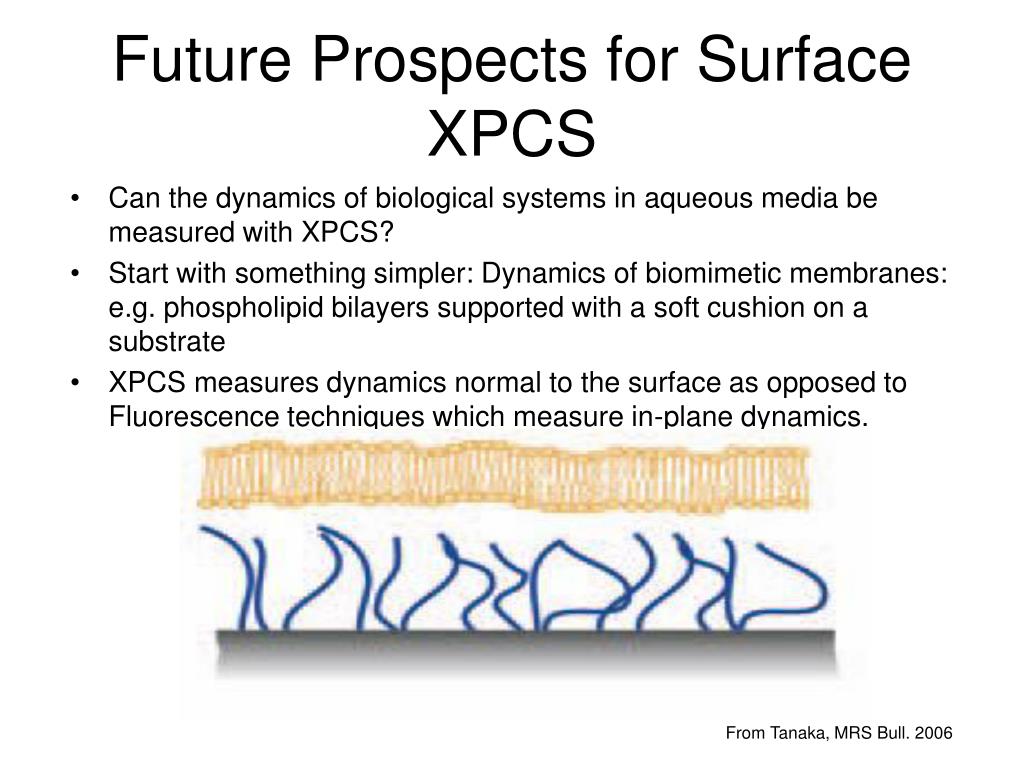 Future Prospects for Surface XPCS

• Can the dynamics of biological systems in aqueous media be measured with XPCS?
• Start with something simpler: Dynamics of biomimetic membranes: e.g. phospholipid bilayers supported with a soft cushion on a substrate
• XPCS measures dynamics normal to the surface as opposed to Fluorescence techniques which measure in-plane dynamics.

From Tanaka, MRS Bull. 2006